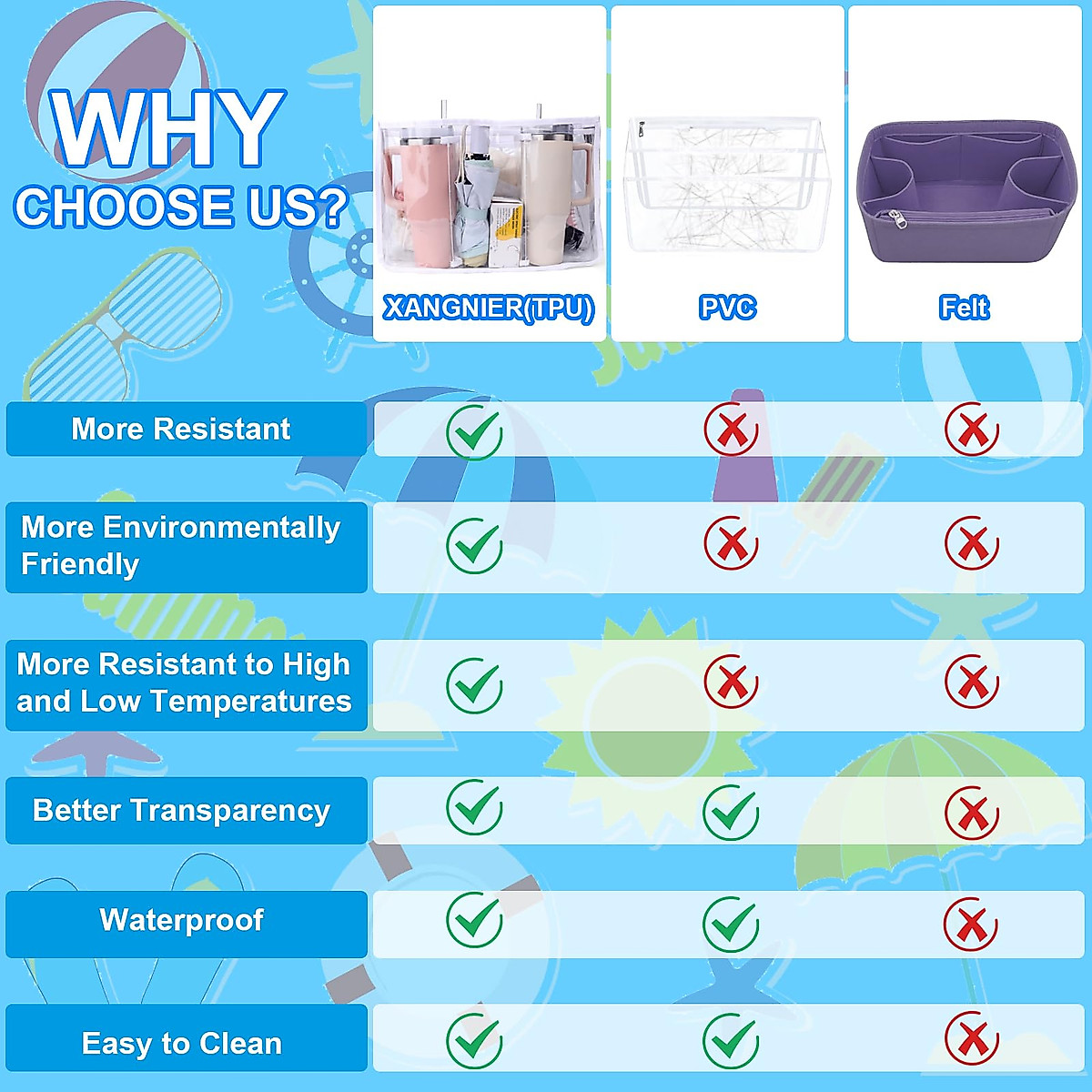 WHY CHOOSE US?

| | XANGNIER(TPU) | PVC | Felt |
|---|---|---|---|
| More Resistant | ✓ | ✗ | ✗ |
| More Environmentally Friendly | ✓ | ✗ | ✗ |
| More Resistant to High and Low Temperatures | ✓ | ✗ | ✗ |
| Better Transparency | ✓ | ✓ | ✗ |
| Waterproof | ✓ | ✓ | ✗ |
| Easy to Clean | ✓ | ✓ | ✗ |